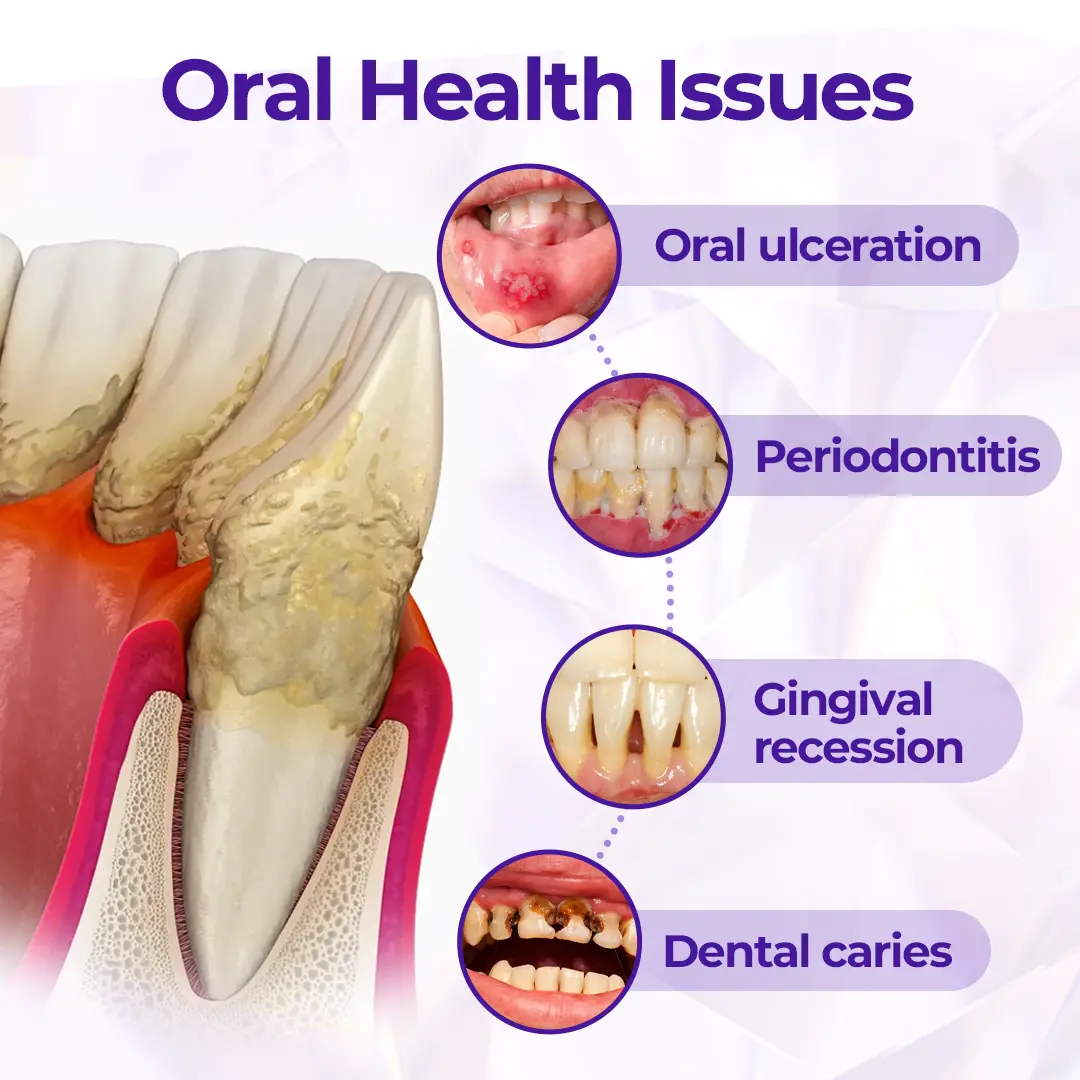 Oral Health Issues

Oral ulceration

Periodontitis

Gingival recession

Dental caries